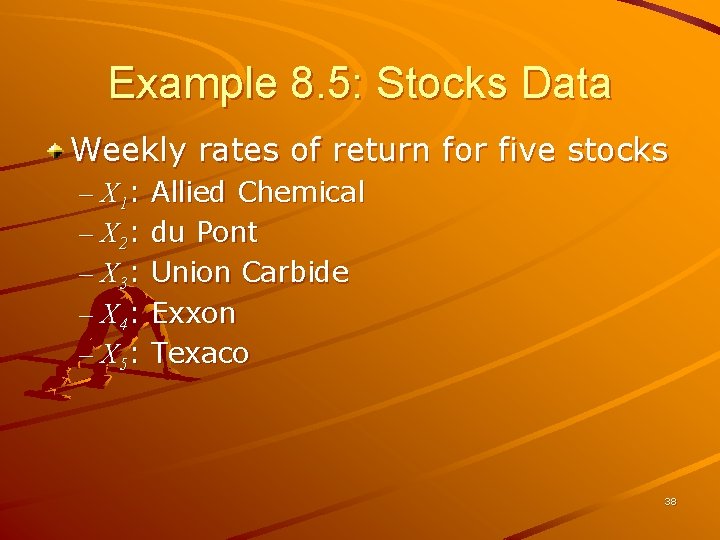 Example 8.5: Stocks Data

Weekly rates of return for five stocks

– $X_1$: Allied Chemical

– $X_2$: du Pont

– $X_3$: Union Carbide

– $X_4$: Exxon

– $X_5$: Texaco

38